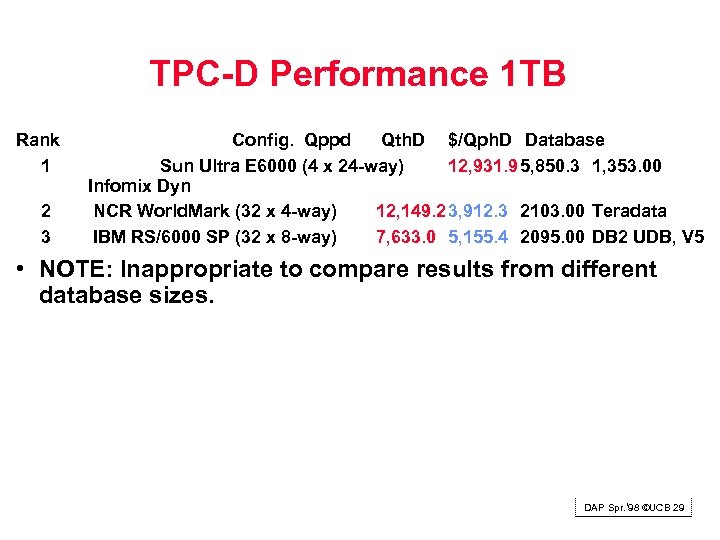 TPC-D Performance 1TB

| Rank | Config. | Qppd | QthD | $/QphD | Database |
|---|---|---|---|---|---|
| 1 | Sun Ultra E6000 (4 x 24-way) | 12,931.9 | 5,850.3 | 1,353.00 | Infomix Dyn |
| 2 | NCR WorldMark (32 x 4-way) | 12,149.2 | 3,912.3 | 2103.00 | Teradata |
| 3 | IBM RS/6000 SP (32 x 8-way) | 7,633.0 | 5,155.4 | 2095.00 | DB2 UDB, V5 |

• NOTE: Inappropriate to compare results from different database sizes.

DAP Spr.'98 ©UCB 29